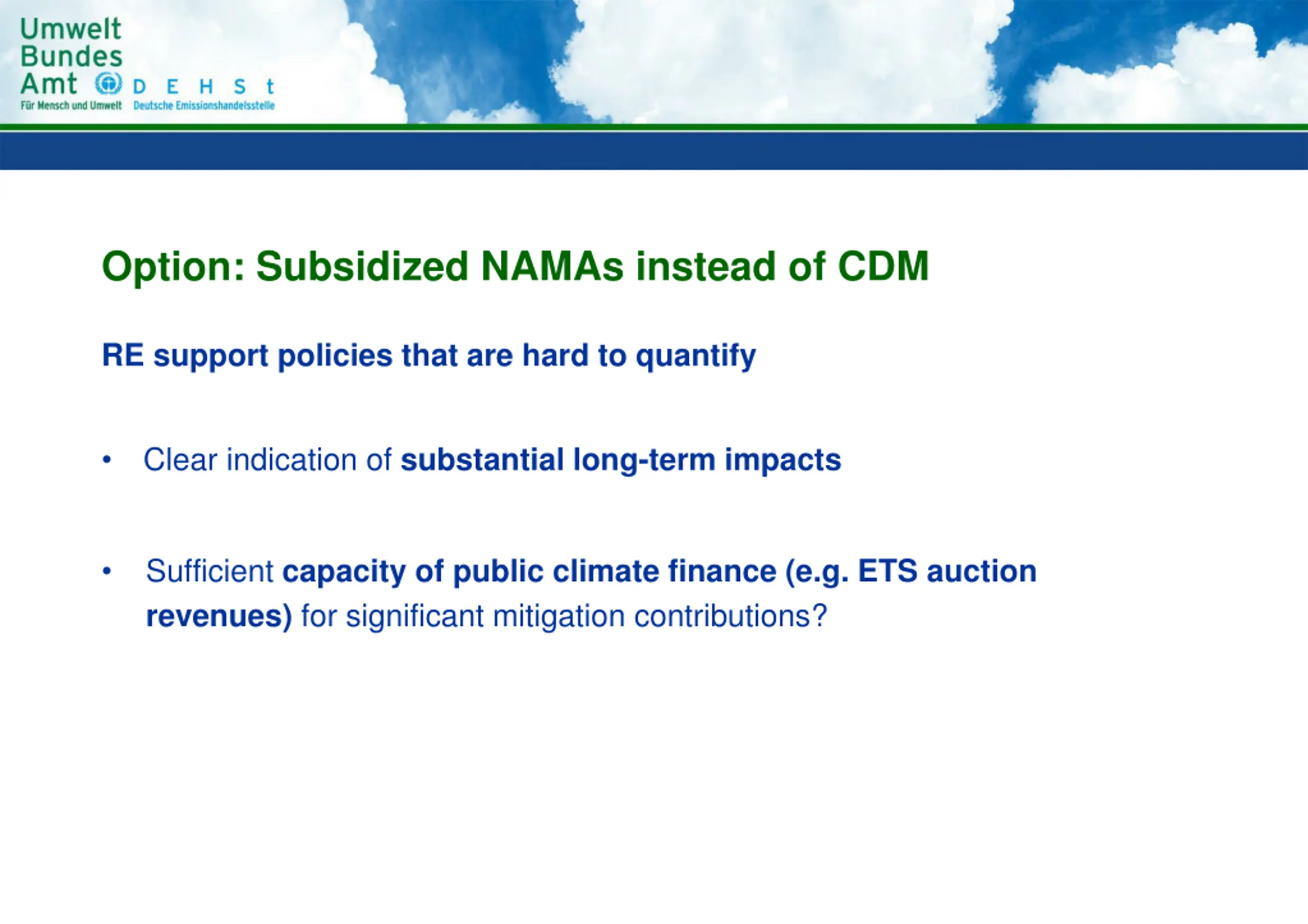 Umwelt
Bundes
Amt
Für Mensch und Umwelt

D E H S t
Deutsche Emissionshandelsstelle

Option: Subsidized NAMAs instead of CDM

RE support policies that are hard to quantify

• Clear indication of substantial long-term impacts

• Sufficient capacity of public climate finance (e.g. ETS auction revenues) for significant mitigation contributions?